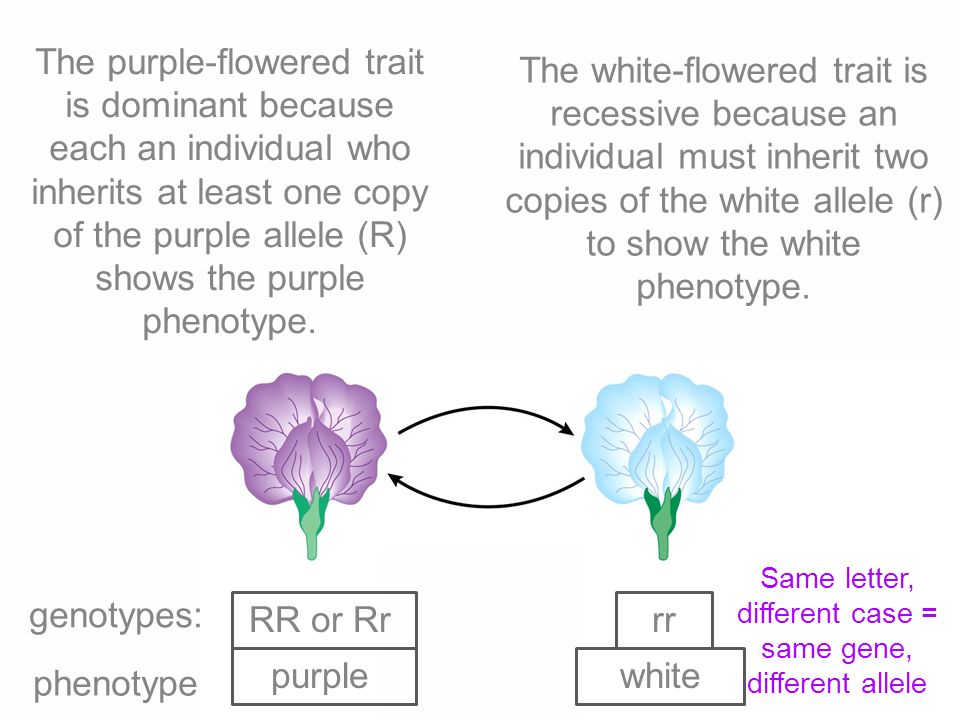 The purple-flowered trait is dominant because each an individual who inherits at least one copy of the purple allele (R) shows the purple phenotype.

The white-flowered trait is recessive because an individual must inherit two copies of the white allele (r) to show the white phenotype.

genotypes:
RR or Rr
rr

phenotype
purple
white

Same letter, different case = same gene, different allele